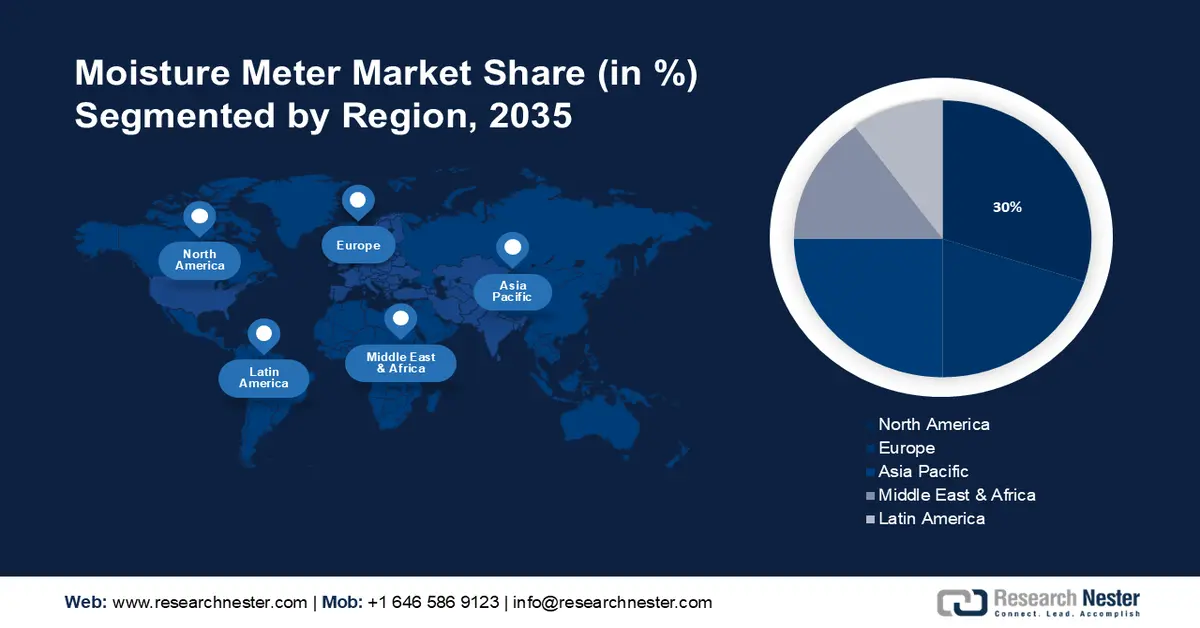 Moisture Meter Market Share (in %) Segmented by Region, 2035

North America

Europe

Asia Pacific

Latin America

Middle East & Africa

30%

North America
Europe
Asia Pacific
Middle East & Africa
Latin America

Web: www.researchnester.com | Mob: +1 646 586 9123 | info@researchnester.com

Research Nester
Connect. Lead. Accomplish